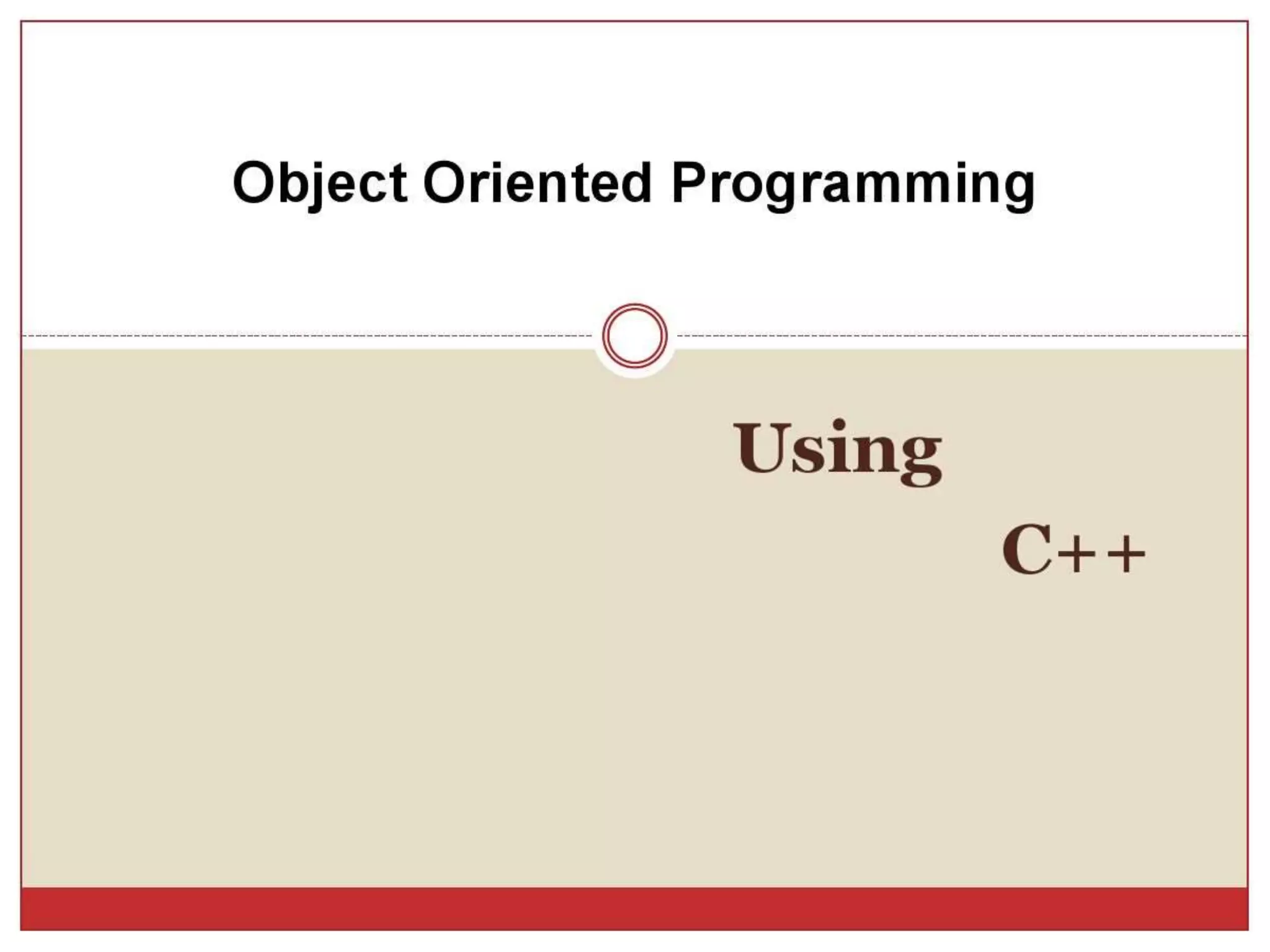 Object Oriented Programming

Using

C++